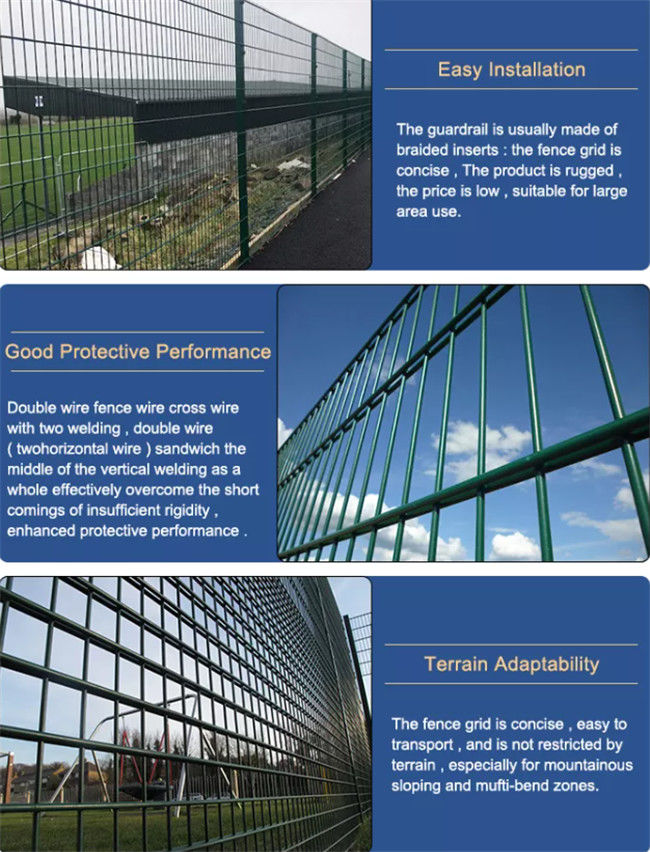 Easy Installation

The guardrail is usually made of braided inserts : the fence grid is concise , The product is rugged , the price is low , suitable for large area use.

Good Protective Performance

Double wire fence wire cross wire with two welding , double wire ( twohorizontal wire ) sandwich the middle of the vertical welding as a whole effectively overcome the short comings of insufficient rigidity , enhanced protective performance .

Terrain Adaptability

The fence grid is concise , easy to transport , and is not restricted by terrain , especially for mountainous sloping and mufti-bend zones.